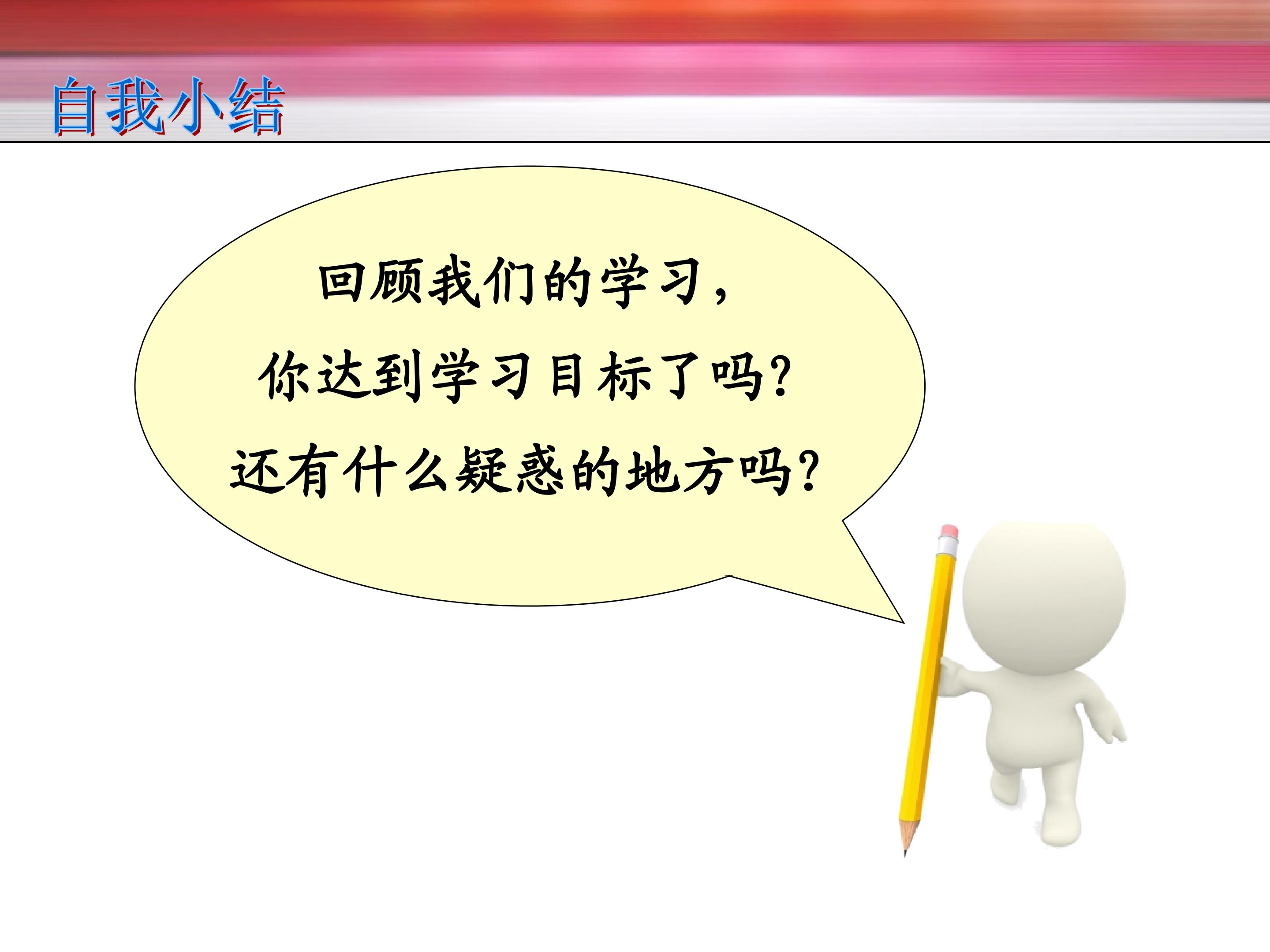 自我小结

回顾我们的学习，
你达到学习目标了吗?
还有什么疑惑的地方吗?